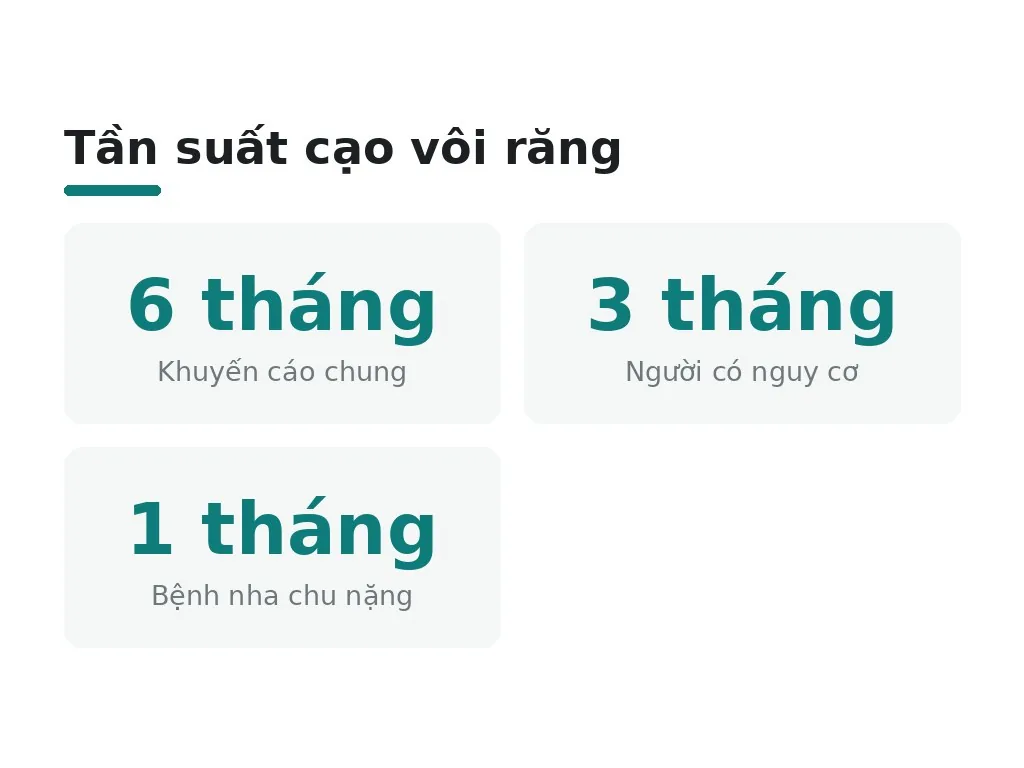 Tần suất cạo vôi răng

6 tháng
Khuyến cáo chung

3 tháng
Người có nguy cơ

1 tháng
Bệnh nha chu nặng